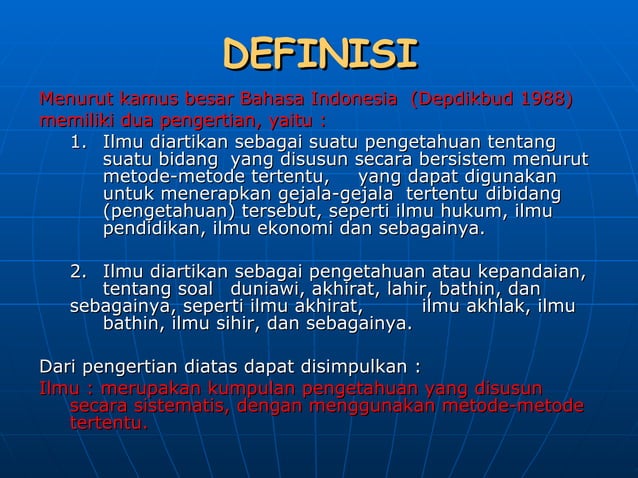 DEFINISI

Menurut kamus besar Bahasa Indonesia (Depdikbud 1988) memiliki dua pengertian, yaitu :

1. Ilmu diartikan sebagai suatu pengetahuan tentang suatu bidang yang disusun secara bersistem menurut metode-metode tertentu, yang dapat digunakan untuk menerapkan gejala-gejala tertentu dibidang (pengetahuan) tersebut, seperti ilmu hukum, ilmu pendidikan, ilmu ekonomi dan sebagainya.

2. Ilmu diartikan sebagai pengetahuan atau kepandaian, tentang soal duniawi, akhirat, lahir, bathin, dan sebagainya, seperti ilmu akhirat, ilmu akhlak, ilmu bathin, ilmu sihir, dan sebagainya.

Dari pengertian diatas dapat disimpulkan :
Ilmu : merupakan kumpulan pengetahuan yang disusun secara sistematis, dengan menggunakan metode-metode tertentu.